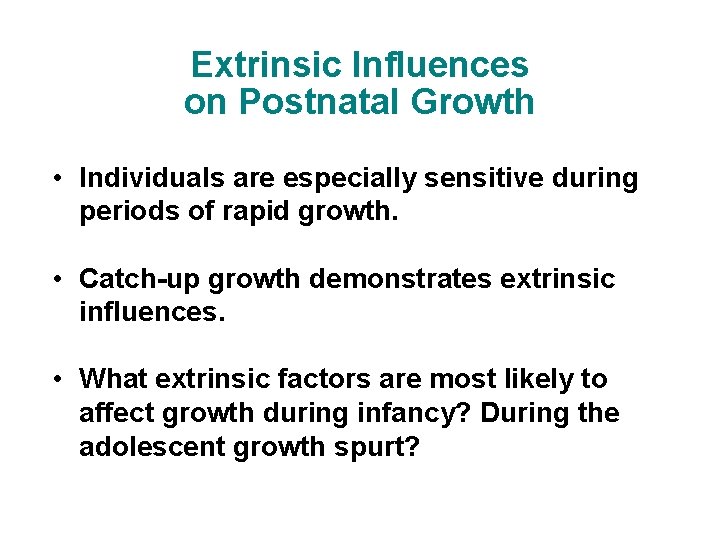 Extrinsic Influences on Postnatal Growth

• Individuals are especially sensitive during periods of rapid growth.

• Catch-up growth demonstrates extrinsic influences.

• What extrinsic factors are most likely to affect growth during infancy? During the adolescent growth spurt?